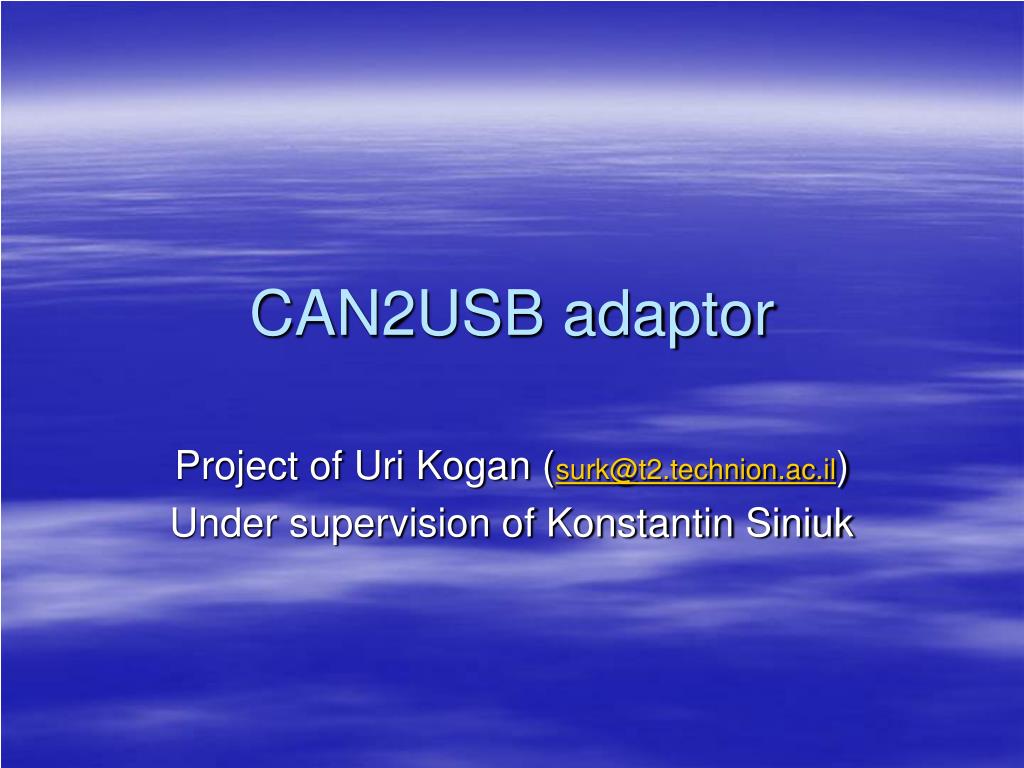 CAN2USB adaptor

Project of Uri Kogan (surk@t2.technion.ac.il)
Under supervision of Konstantin Siniuk